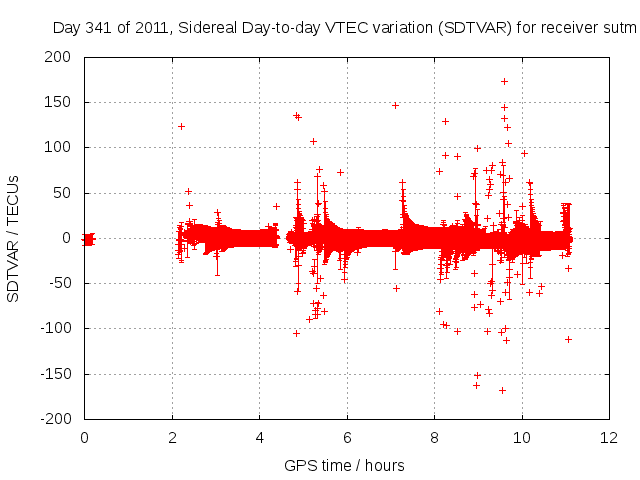 Day 341 of 2011, Sidereal Day-to-day VTEC variation (SDTVAR) for receiver sutm

SDTVAR / TECUs

200
150
100
50
0
-50
-100
-150
-200

0 2 4 6 8 10 12

GPS time / hours